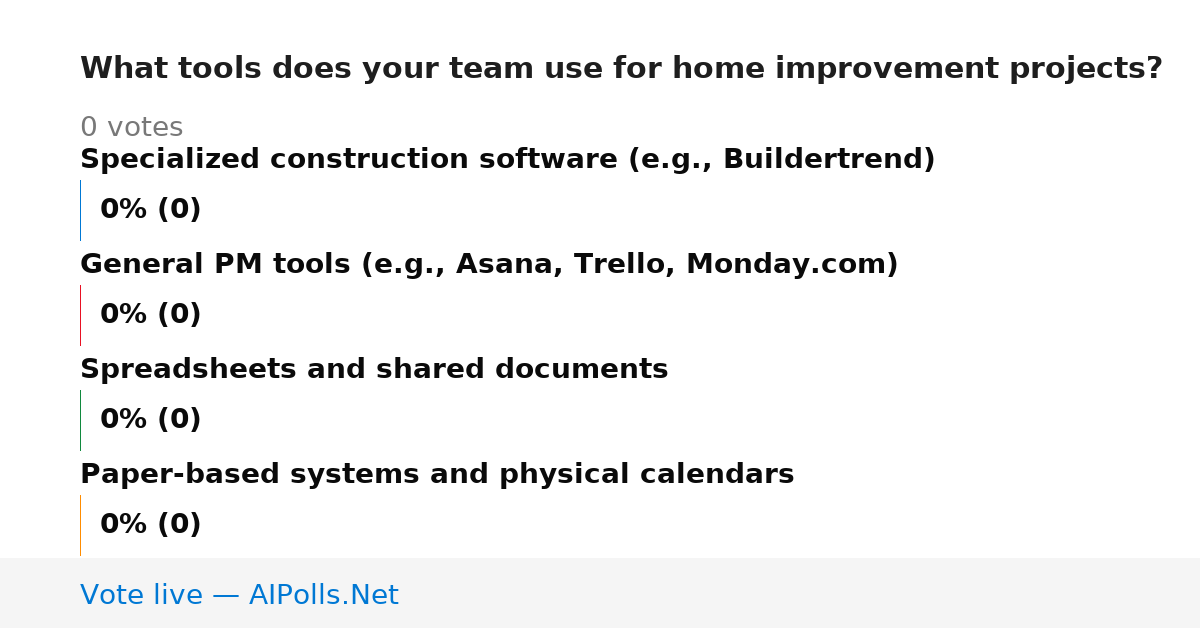 What tools does your team use for home improvement projects?

0 votes

Specialized construction software (e.g., Buildertrend)

0% (0)

General PM tools (e.g., Asana, Trello, Monday.com)

0% (0)

Spreadsheets and shared documents

0% (0)

Paper-based systems and physical calendars

0% (0)

Vote live — AIPolls.Net